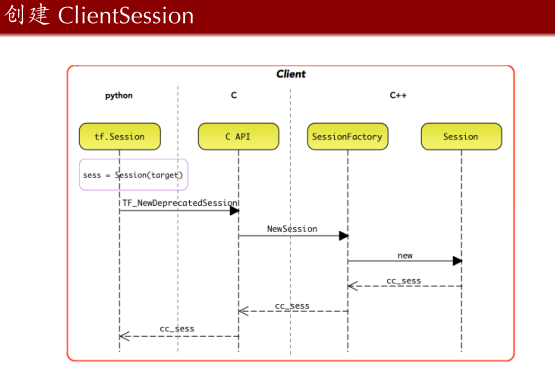 创建 ClientSession

Client

python

C

C++

tf.Session

C API

SessionFactory

Session

sess = Session(target)

TF_NewDeprecatedSession

NewSession

new

cc_sess

cc_sess

cc_sess